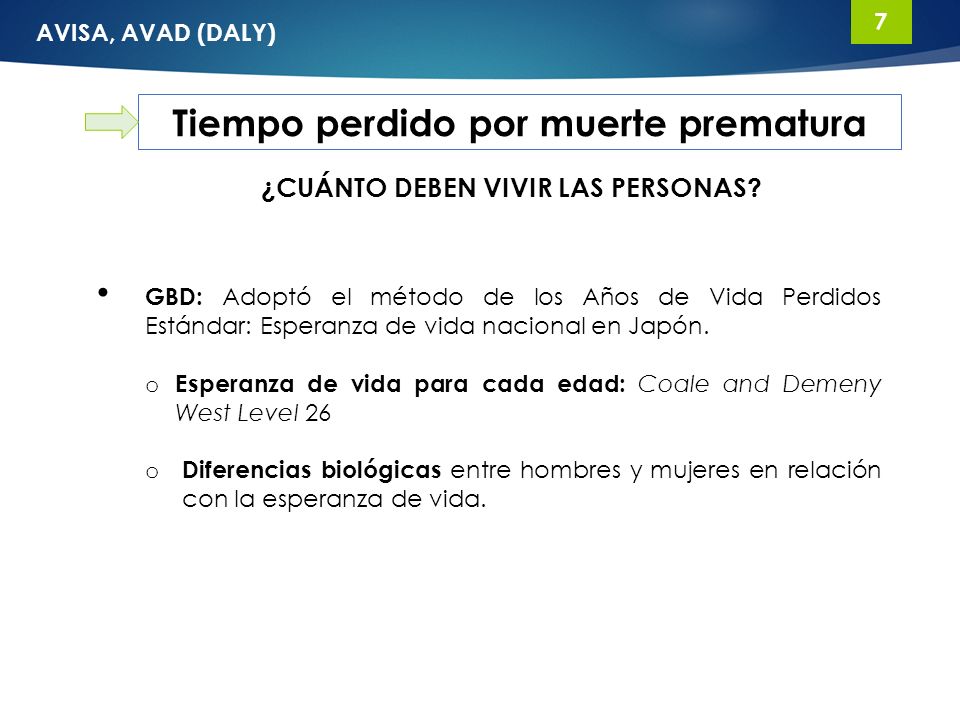 AVISA, AVAD (DALY)

7

Tiempo perdido por muerte prematura

¿CUÁNTO DEBEN VIVIR LAS PERSONAS?

• GBD: Adoptó el método de los Años de Vida Perdidos Estándar: Esperanza de vida nacional en Japón.

o Esperanza de vida para cada edad: Coale and Demeny West Level 26

o Diferencias biológicas entre hombres y mujeres en relación con la esperanza de vida.